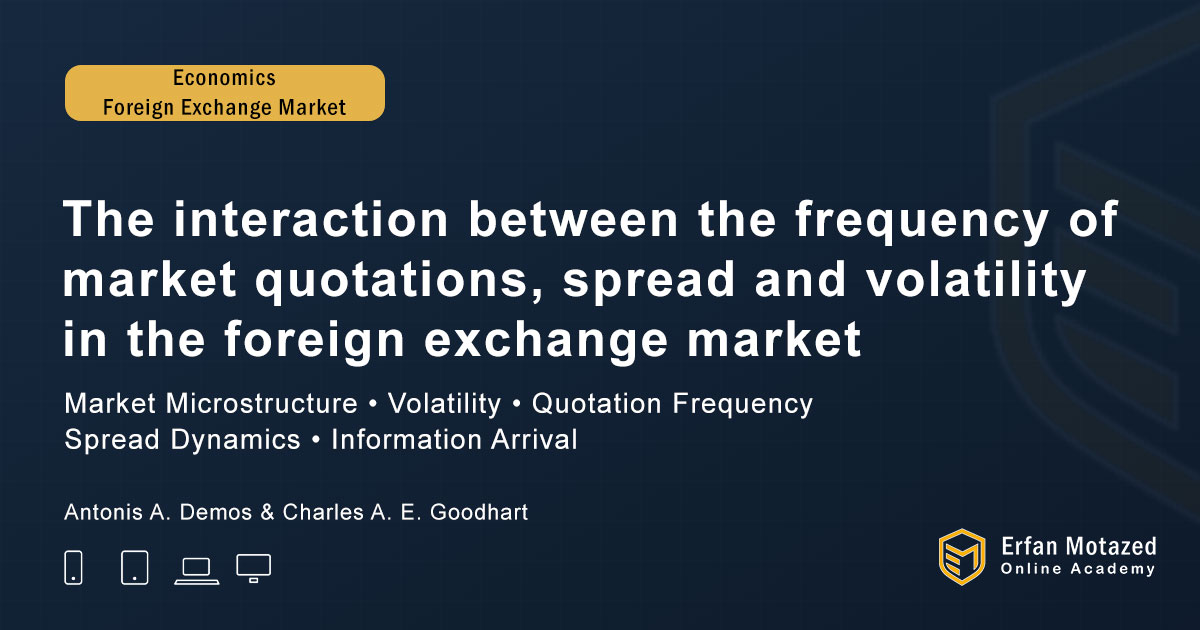 Economics
Foreign Exchange Market

The interaction between the frequency of market quotations, spread and volatility in the foreign exchange market

Market Microstructure • Volatility • Quotation Frequency
Spread Dynamics • Information Arrival

Antonis A. Demos & Charles A. E. Goodhart

Erfan Motazed
Online Academy